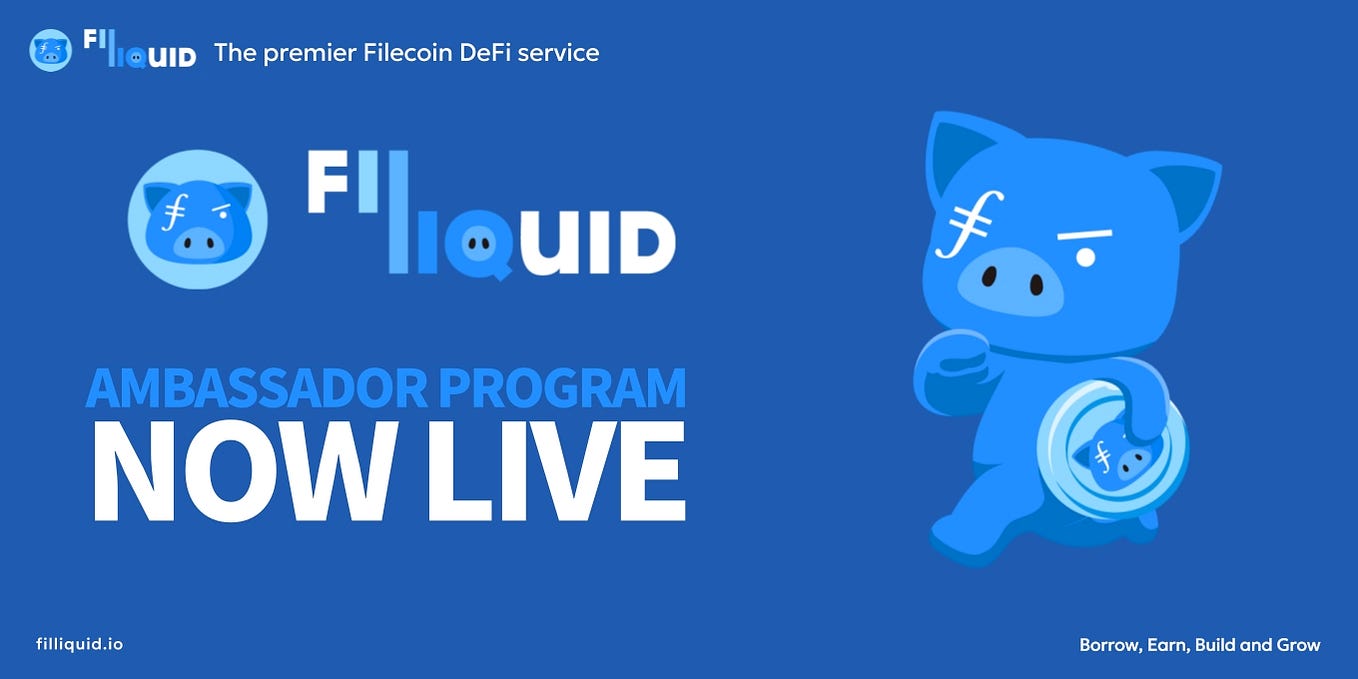 FILLIQUID The premier Filecoin DeFi service

FILLIQUID

AMBASSADOR PROGRAM
NOW LIVE

filliquid.io

Borrow, Earn, Build and Grow